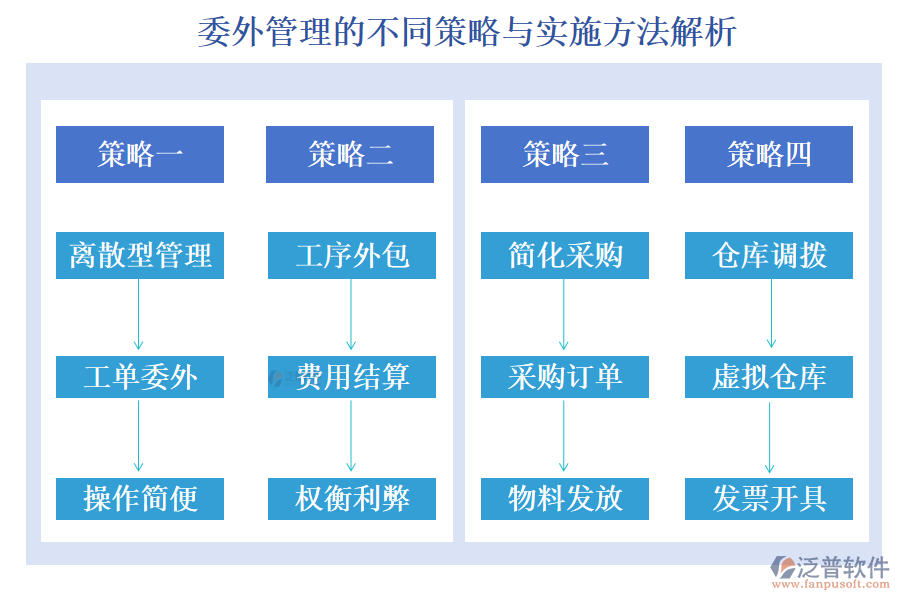 委外管理的不同策略与实施方法解析

策略一

离散型管理

工单委外

操作简便

策略二

工序外包

费用结算

权衡利弊

策略三

简化采购

采购订单

物料发放

策略四

仓库调拨

虚拟仓库

发票开具

泛普软件
www.fanpusoft.com